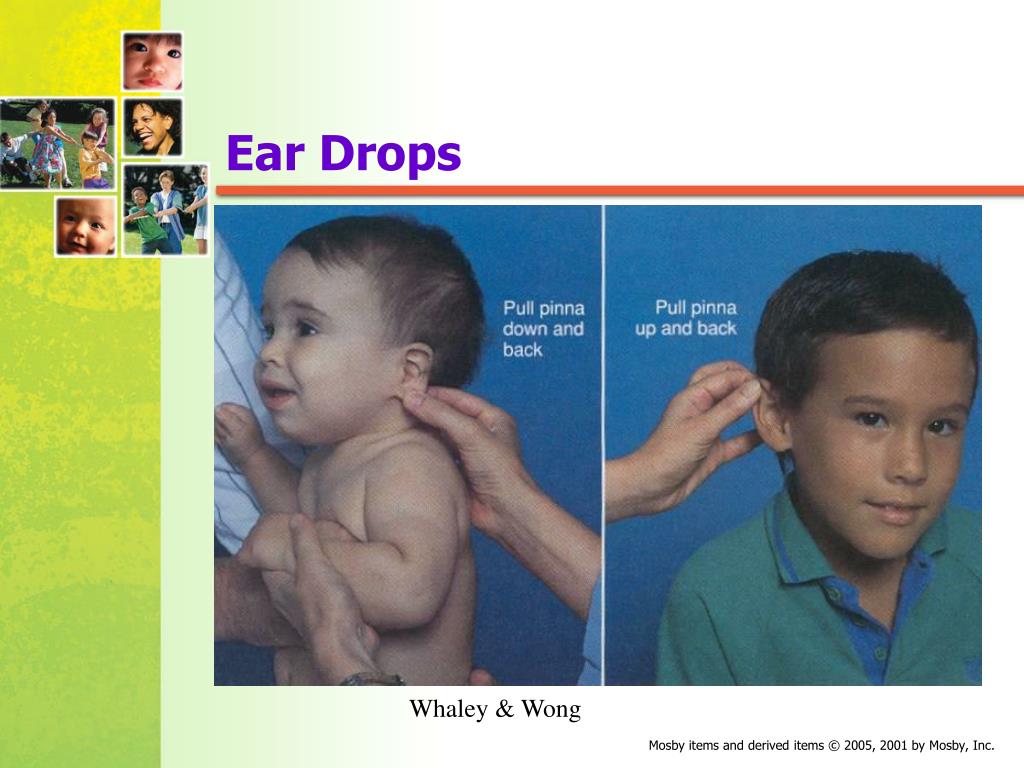 Ear Drops

Pull pinna down and back

Pull pinna up and back

Whaley & Wong

Mosby items and derived items © 2005, 2001 by Mosby, Inc.